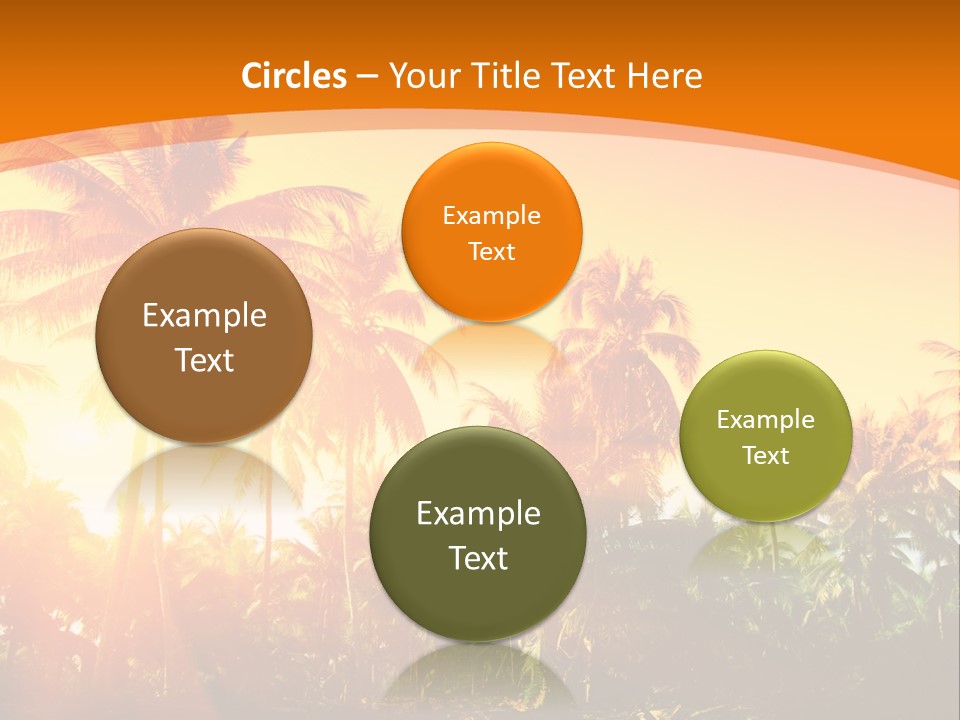 Circles – Your Title Text Here

Example Text

Example Text

Example Text

Example Text